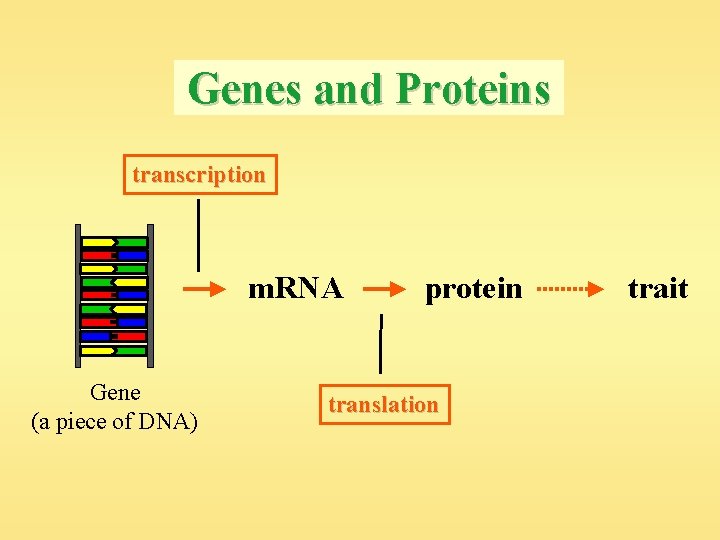 Genes and Proteins

transcription

mRNA protein trait

Gene
(a piece of DNA)

translation